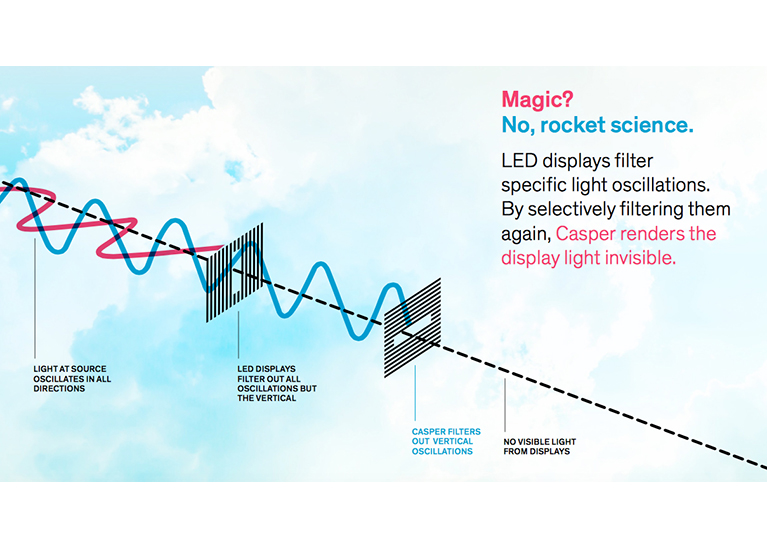 Magic?
No, rocket science.

LED displays filter specific light oscillations. By selectively filtering them again, Casper renders the display light invisible.

LIGHT AT SOURCE OSCILLATES IN ALL DIRECTIONS

LED DISPLAYS FILTER OUT ALL OSCILLATIONS BUT THE VERTICAL

CASPER FILTERS OUT VERTICAL OSCILLATIONS

NO VISIBLE LIGHT FROM DISPLAYS